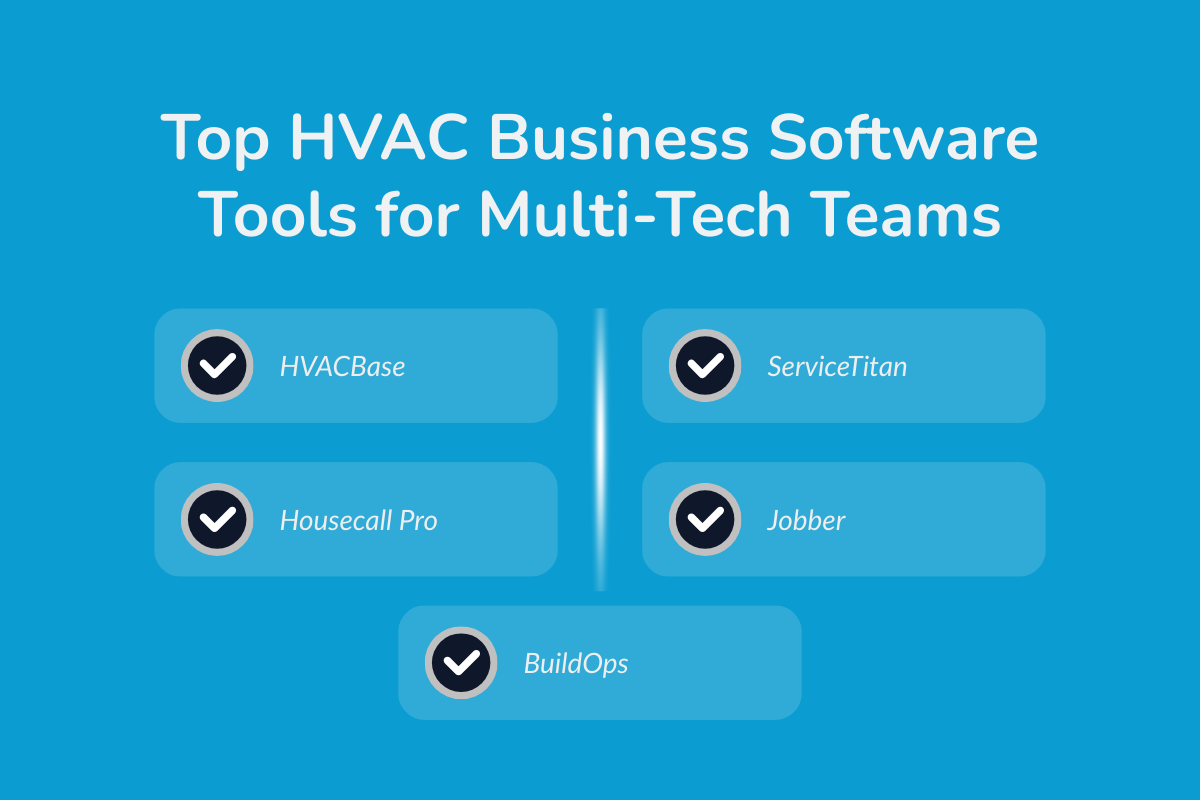 Top HVAC Business Software Tools for Multi-Tech Teams

HVACBase

Housecall Pro

ServiceTitan

Jobber

BuildOps